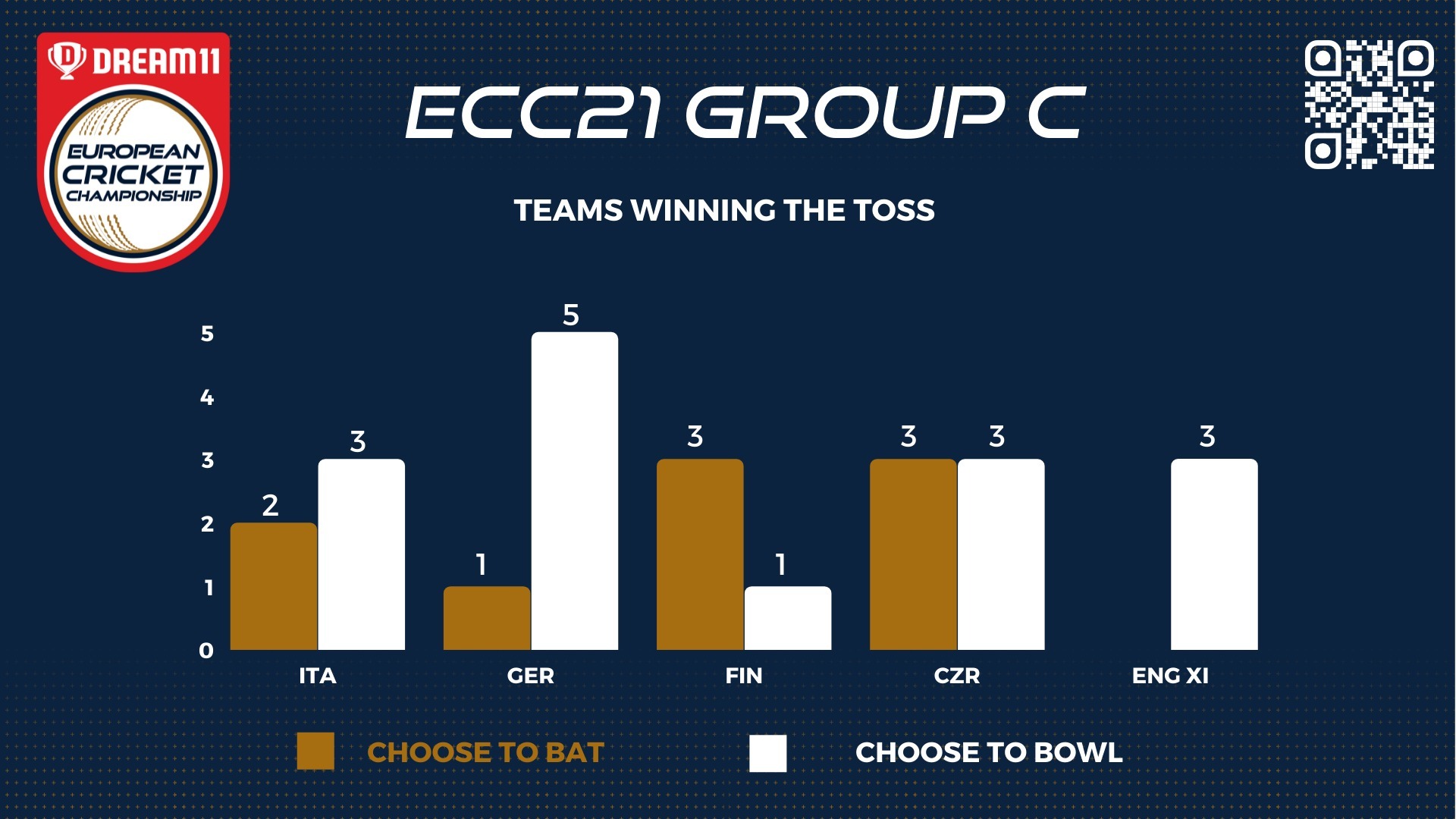 DREAM11
EUROPEAN CRICKET CHAMPIONSHIP

ECC21 GROUP C

TEAMS WINNING THE TOSS

5
4
3
2
1
0

2 3
1 5
3 1
3 3
3

ITA GER FIN CZR ENG XI

CHOOSE TO BAT
CHOOSE TO BOWL